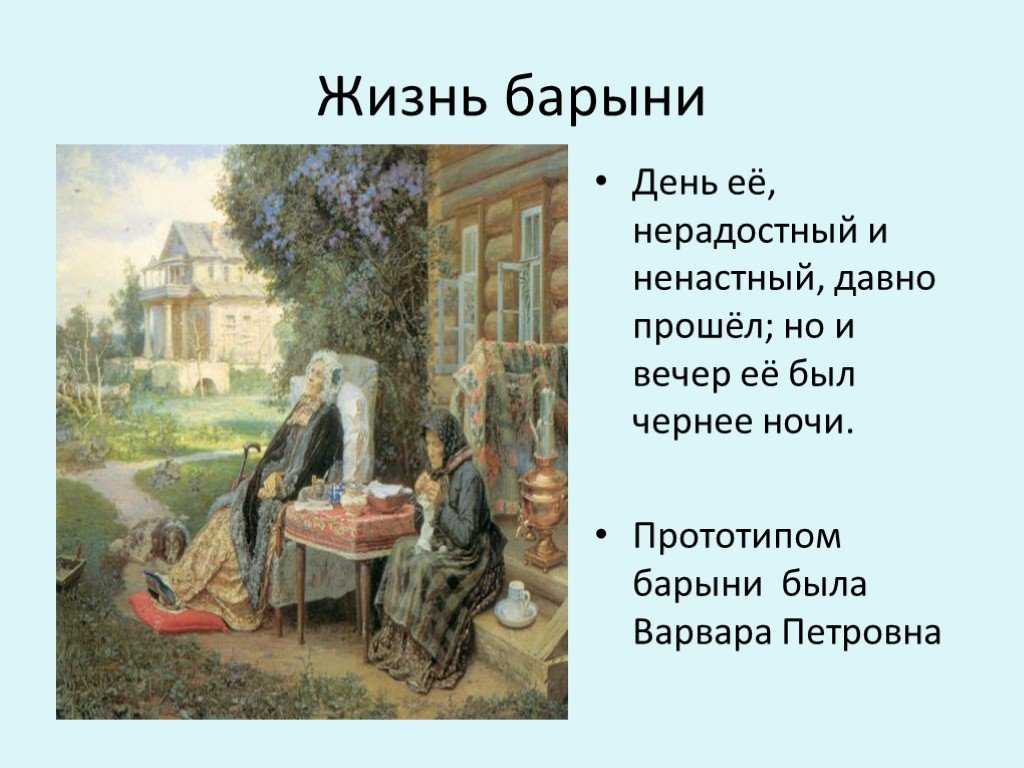 Жизнь барыни

• День её, нерадостный и ненастный, давно прошёл; но и вечер её был чернее ночи.

• Прототипом барыни была Варвара Петровна